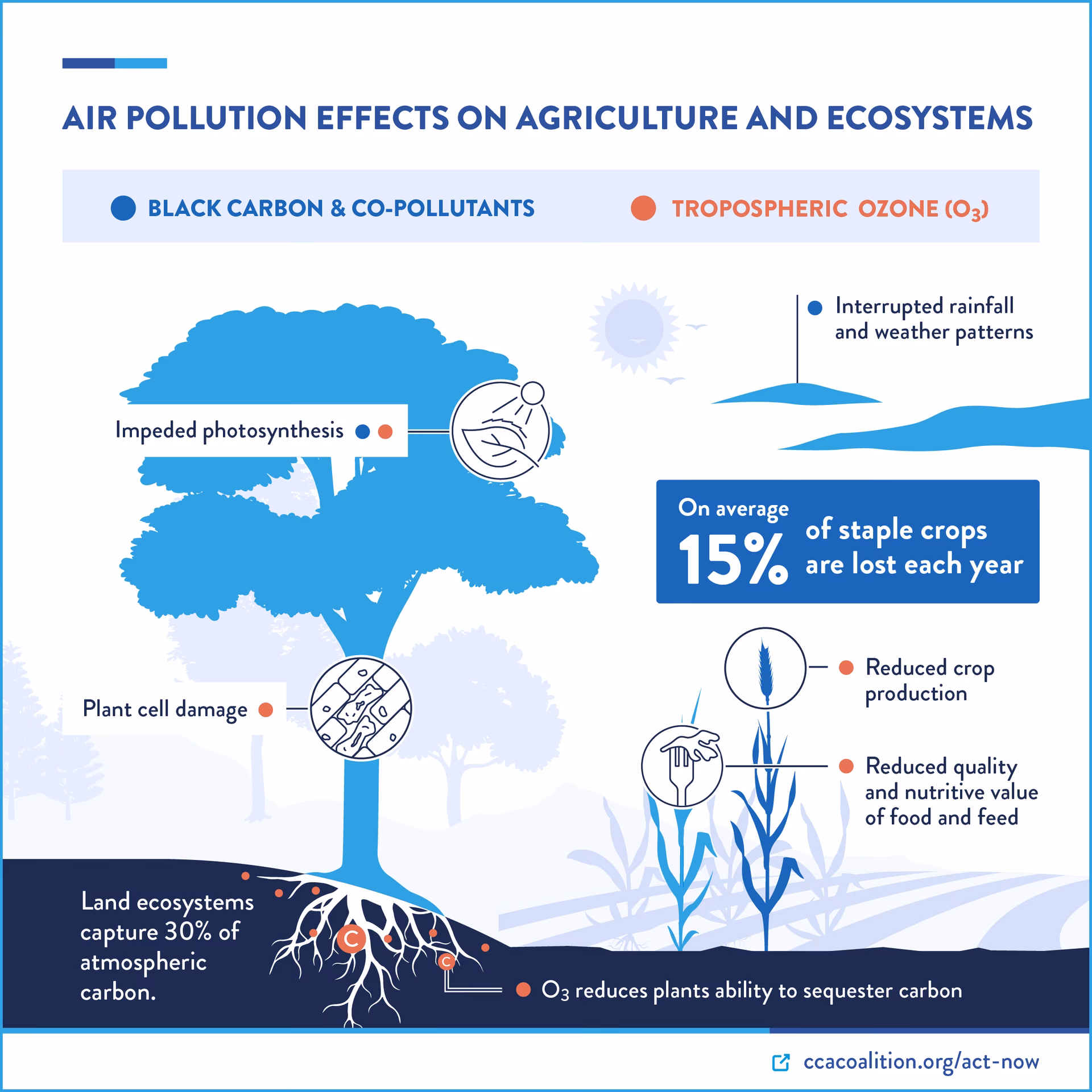 AIR POLLUTION EFFECTS ON AGRICULTURE AND ECOSYSTEMS

BLACK CARBON & CO-POLLUTANTS

TROPOSPHERIC OZONE ($O_3$)

Interrupted rainfall and weather patterns

Impeded photosynthesis

On average 15% of staple crops are lost each year

Plant cell damage

Reduced crop production

Reduced quality and nutritive value of food and feed

Land ecosystems capture 30% of atmospheric carbon.

C

C

$O_3$ reduces plants ability to sequester carbon

ccacoalition.org/act-now